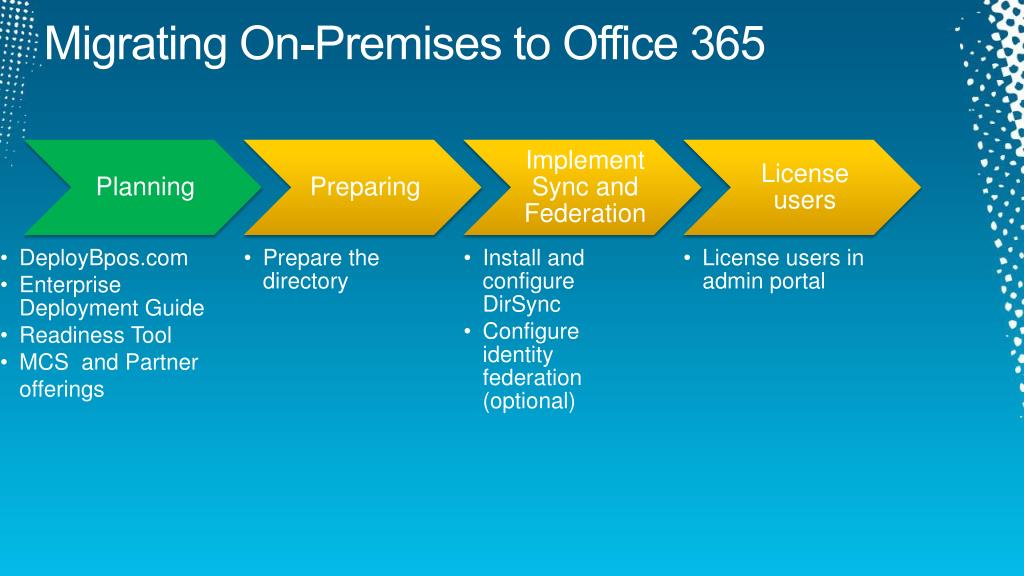 Migrating On-Premises to Office 365

Planning

Preparing

Implement Sync and Federation

License users

• DeployBpos.com
• Enterprise Deployment Guide
• Readiness Tool
• MCS and Partner offerings

• Prepare the directory

• Install and configure DirSync
• Configure identity federation (optional)

• License users in admin portal